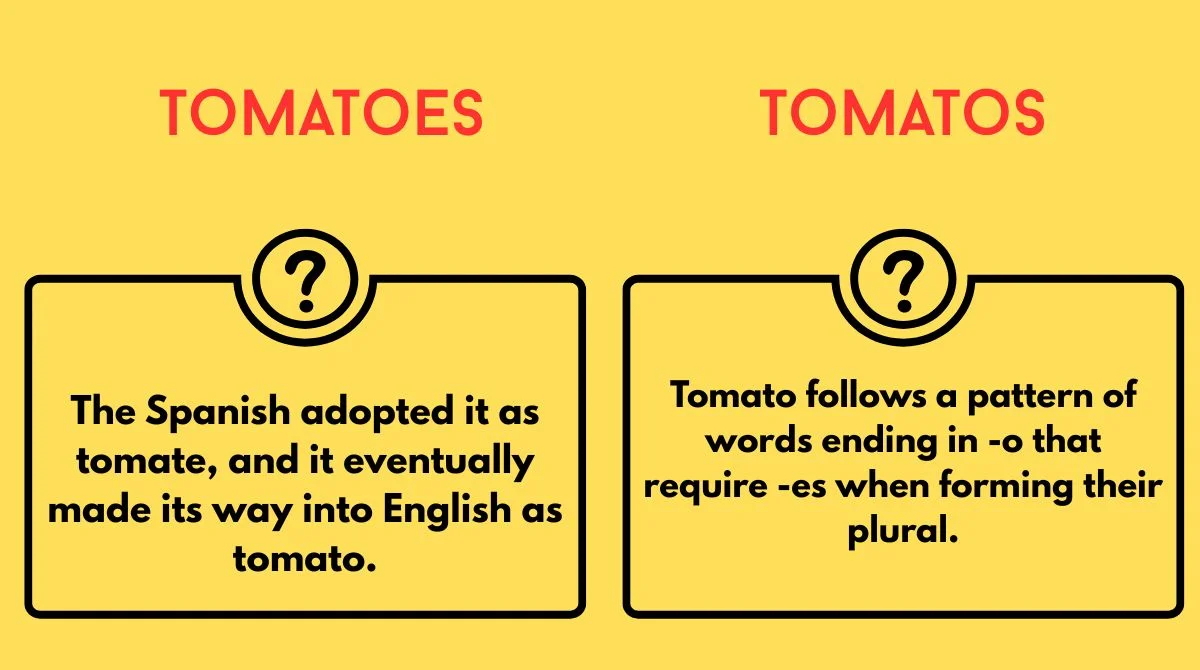 TOMATOES

?

The Spanish adopted it as tomate, and it eventually made its way into English as tomato.

TOMATOS

?

Tomato follows a pattern of words ending in -o that require -es when forming their plural.